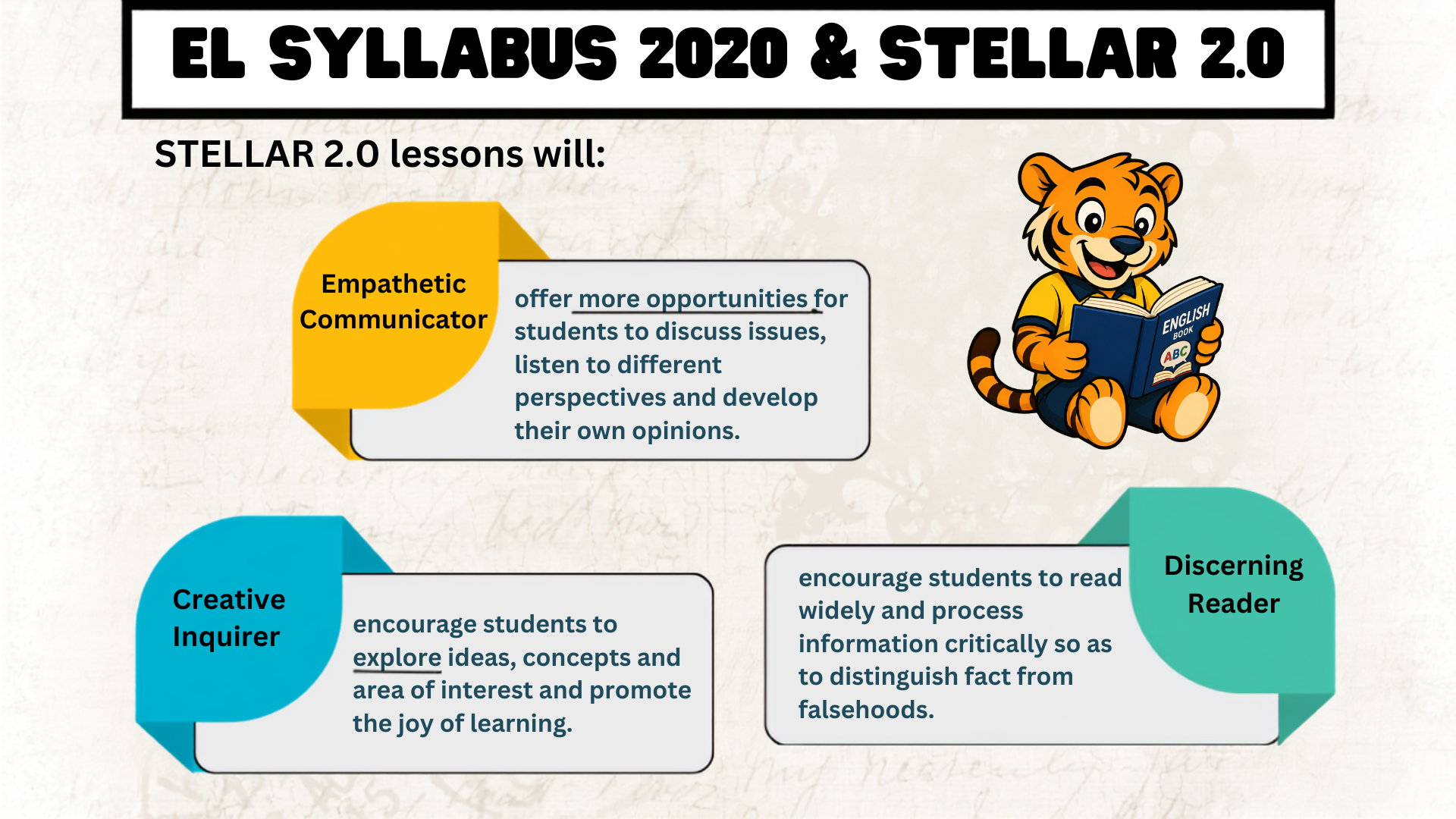 EL SYLLABUS 2020 & STELLAR 2.0

STELLAR 2.0 lessons will:

Empathetic Communicator

offer more opportunities for students to discuss issues, listen to different perspectives and develop their own opinions.

ENGLISH BOOK ABC

Creative Inquirer

encourage students to explore ideas, concepts and area of interest and promote the joy of learning.

encourage students to read widely and process information critically so as to distinguish fact from falsehoods.

Discerning Reader